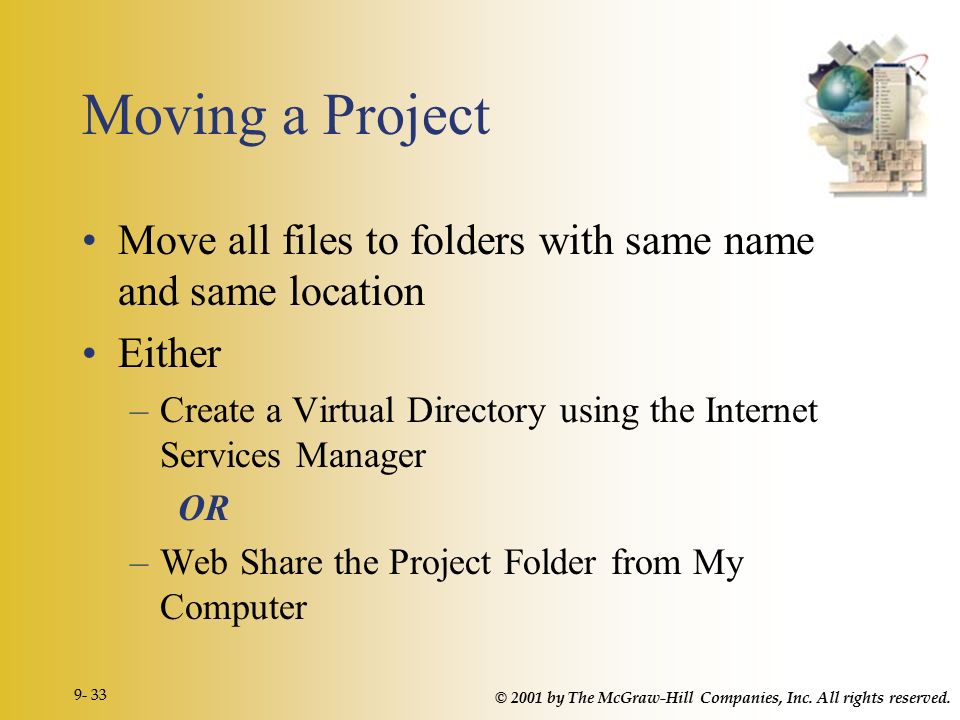 Moving a Project

• Move all files to folders with same name and same location

• Either

– Create a Virtual Directory using the Internet Services Manager

OR

– Web Share the Project Folder from My Computer

9- 33

© 2001 by The McGraw-Hill Companies, Inc. All rights reserved.